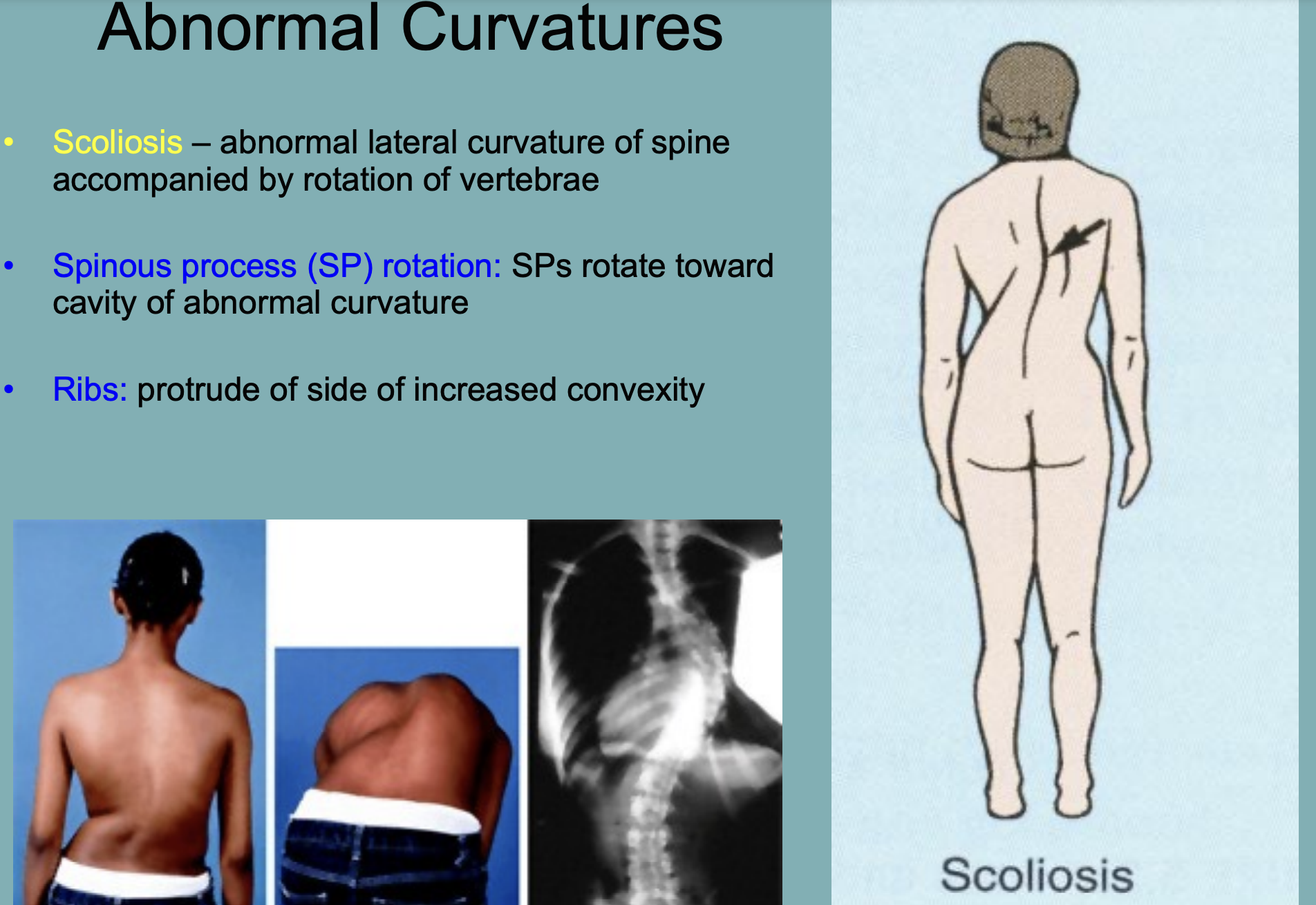 Abnormal Curvatures

• Scoliosis – abnormal lateral curvature of spine accompanied by rotation of vertebrae

• Spinous process (SP) rotation: SPs rotate toward cavity of abnormal curvature

• Ribs: protrude of side of increased convexity

Scoliosis